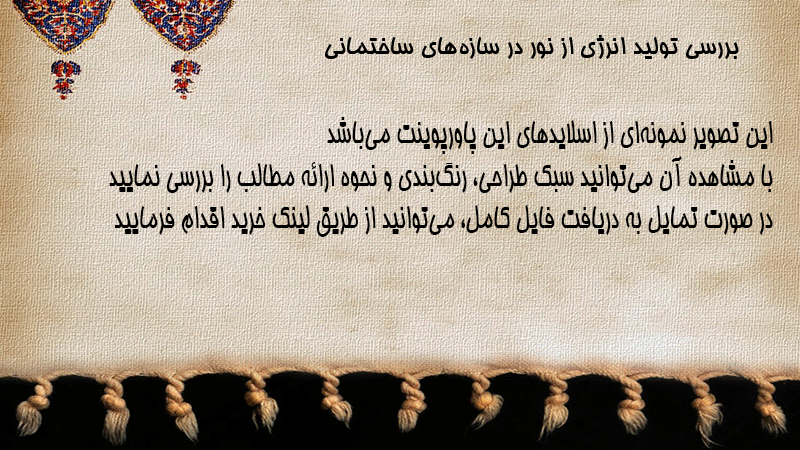 بررسی تولید انرژی از نور در سازه‌های ساختمانی

این تصویر نمونه‌ای از اسلایدهای این پاورپوینت می‌باشد
با مشاهده آن می‌توانید سبک طراحی، رنگ‌بندی و نحوه ارائه مطالب را بررسی نمایید
در صورت تمایل به دریافت فایل کامل، می‌توانید از طریق لینک خرید اقدام فرمایید